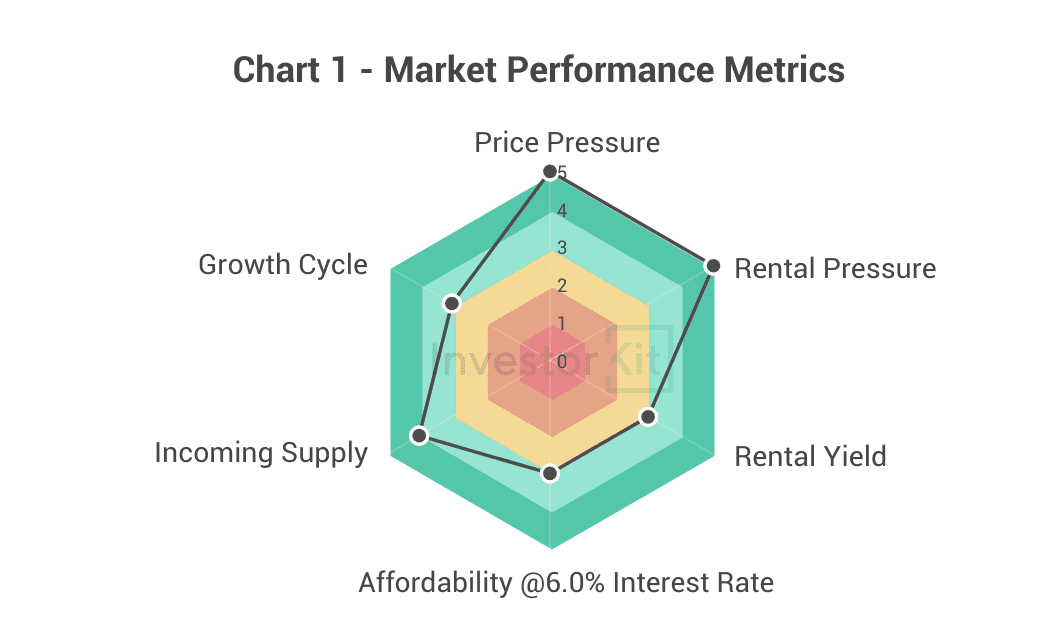 Chart 1 - Market Performance Metrics

Price Pressure

5
4
3
2
1
0

Rental Pressure

Rental Yield

Affordability @6.0% Interest Rate

Incoming Supply

Growth Cycle

Investor Kit